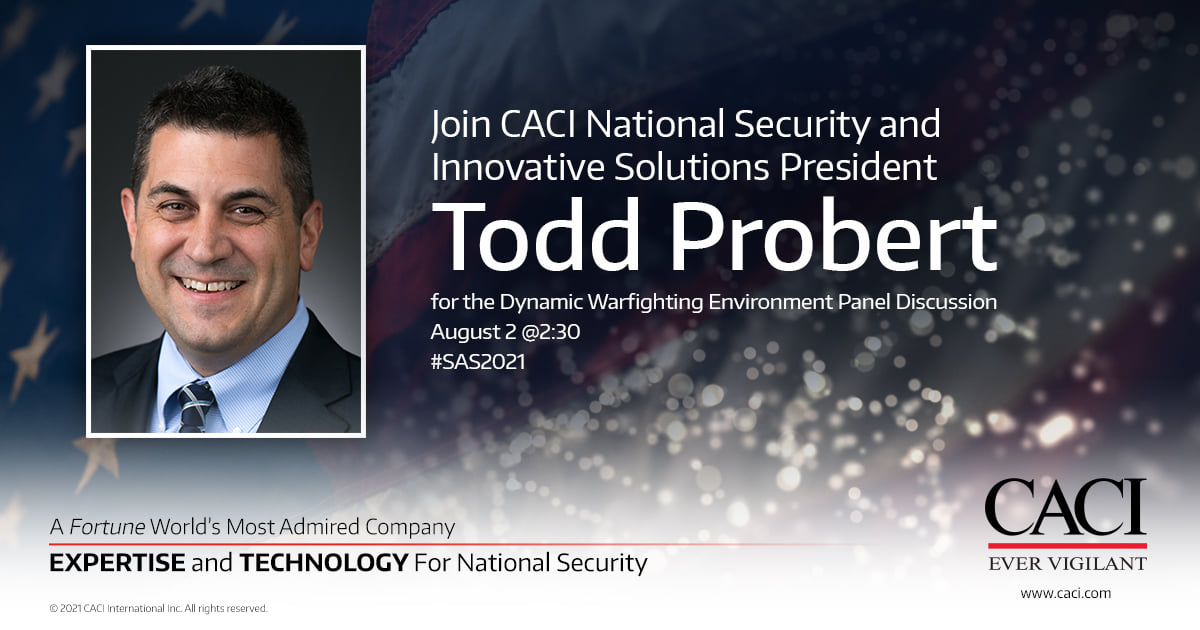 Join CACI National Security and Innovative Solutions President

Todd Probert

for the Dynamic Warfighting Environment Panel Discussion
August 2 @2:30
#SAS2021

A Fortune World's Most Admired Company
EXPERTISE and TECHNOLOGY For National Security

© 2021 CACI International Inc. All rights reserved.

CACI
EVER VIGILANT
www.caci.com